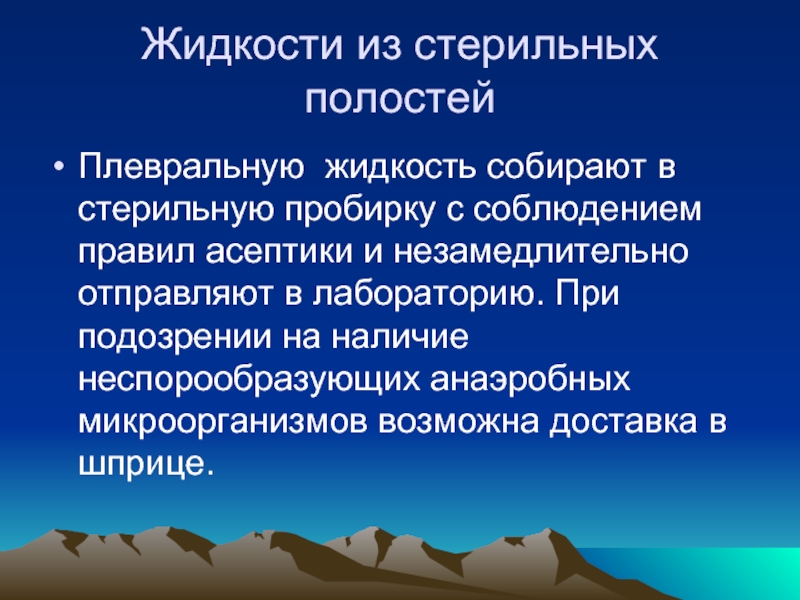 Жидкости из стерильных полостей

• Плевральную жидкость собирают в стерильную пробирку с соблюдением правил асептики и незамедлительно отправляют в лабораторию. При подозрении на наличие неспорообразующих анаэробных микроорганизмов возможна доставка в шприце.